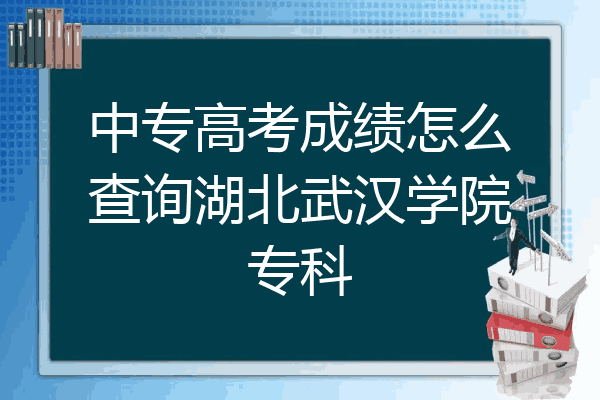 中专高考成绩怎么查询湖北武汉学院专科